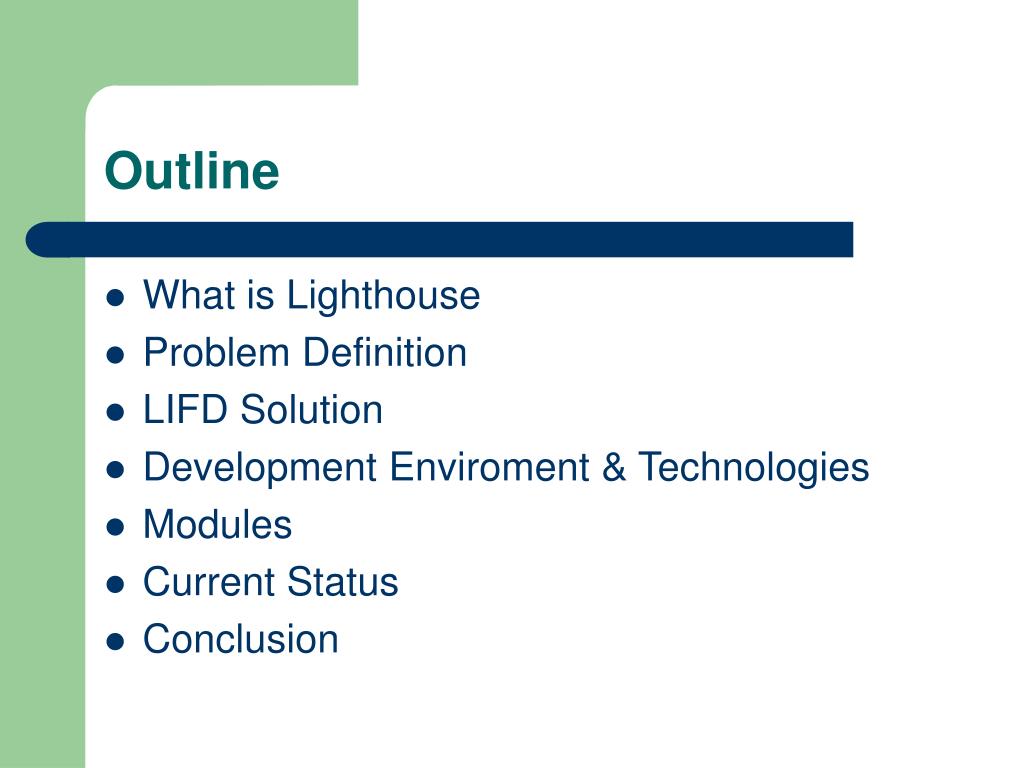 Outline

- What is Lighthouse
- Problem Definition
- LIFD Solution
- Development Enviroment & Technologies
- Modules
- Current Status
- Conclusion